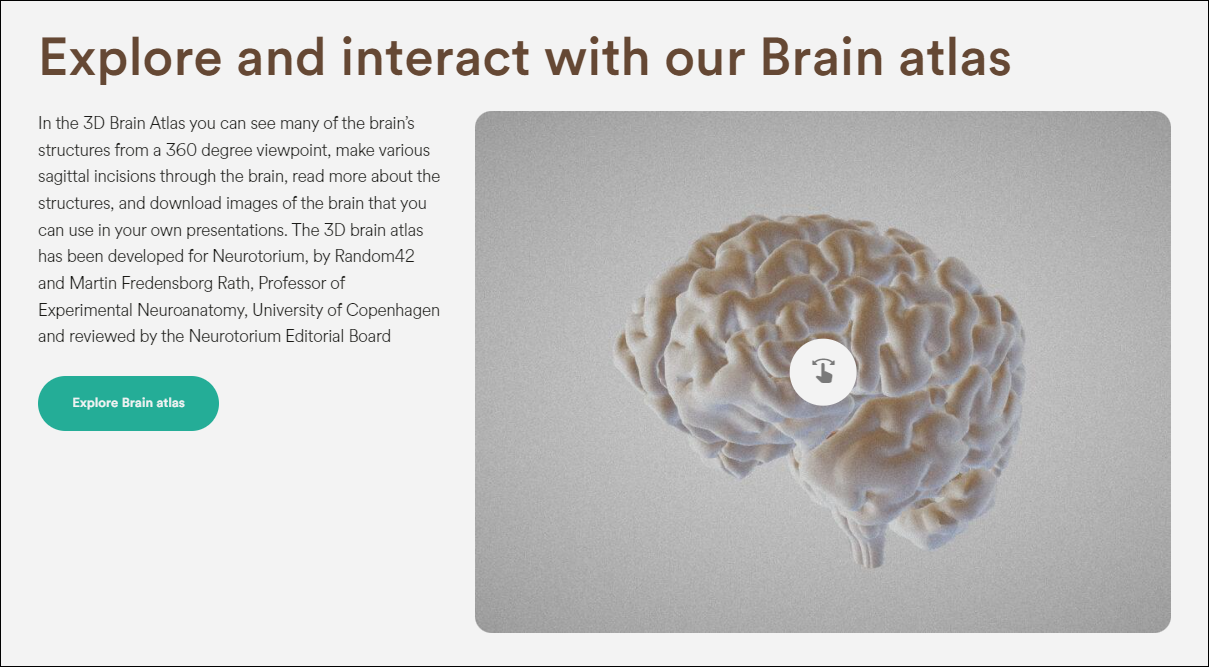 Explore and interact with our Brain atlas

In the 3D Brain Atlas you can see many of the brain's structures from a 360 degree viewpoint, make various sagittal incisions through the brain, read more about the structures, and download images of the brain that you can use in your own presentations. The 3D brain atlas has been developed for Neurotorium, by Random42 and Martin Fredensborg Rath, Professor of Experimental Neuroanatomy, University of Copenhagen and reviewed by the Neurotorium Editorial Board

Explore Brain atlas